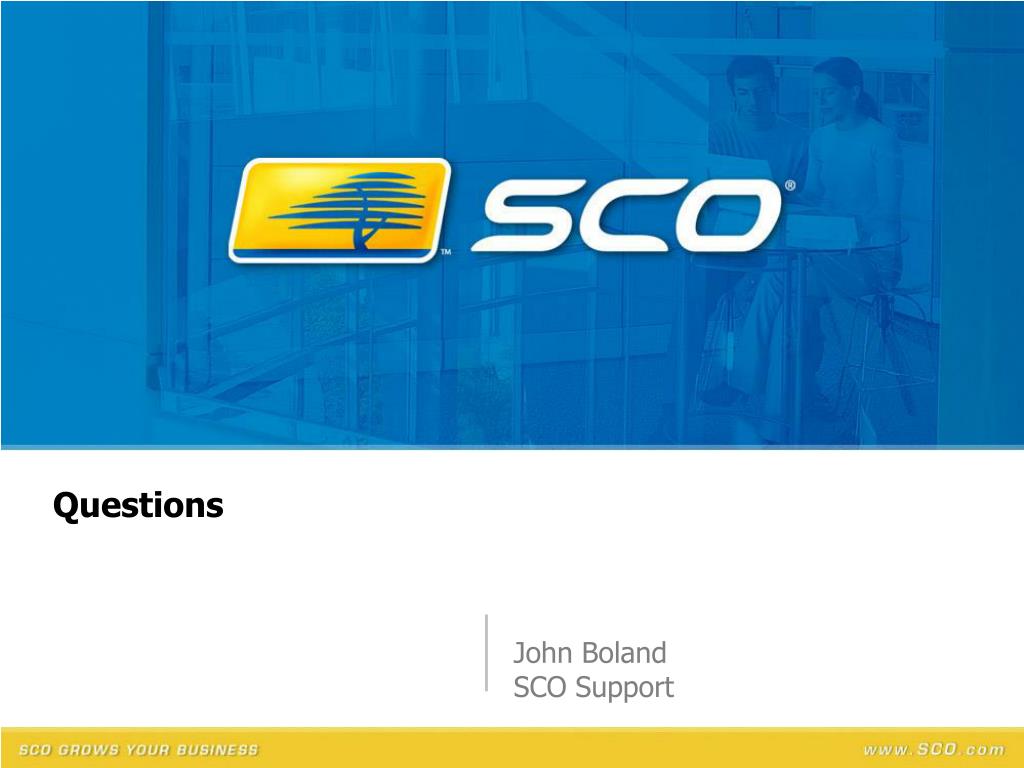 SCO®

Questions

John Boland
SCO Support

SCO GROWS YOUR BUSINESS

www.SCO.com